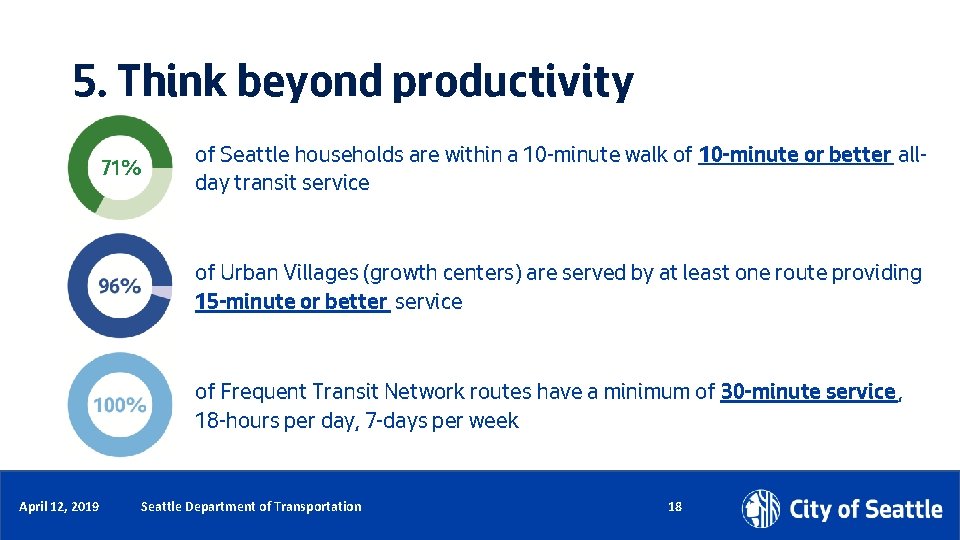 5. Think beyond productivity

71%

of Seattle households are within a 10-minute walk of 10-minute or better all-day transit service

96%

of Urban Villages (growth centers) are served by at least one route providing 15-minute or better service

100%

of Frequent Transit Network routes have a minimum of 30-minute service, 18-hours per day, 7-days per week

April 12, 2019 Seattle Department of Transportation 18 City of Seattle